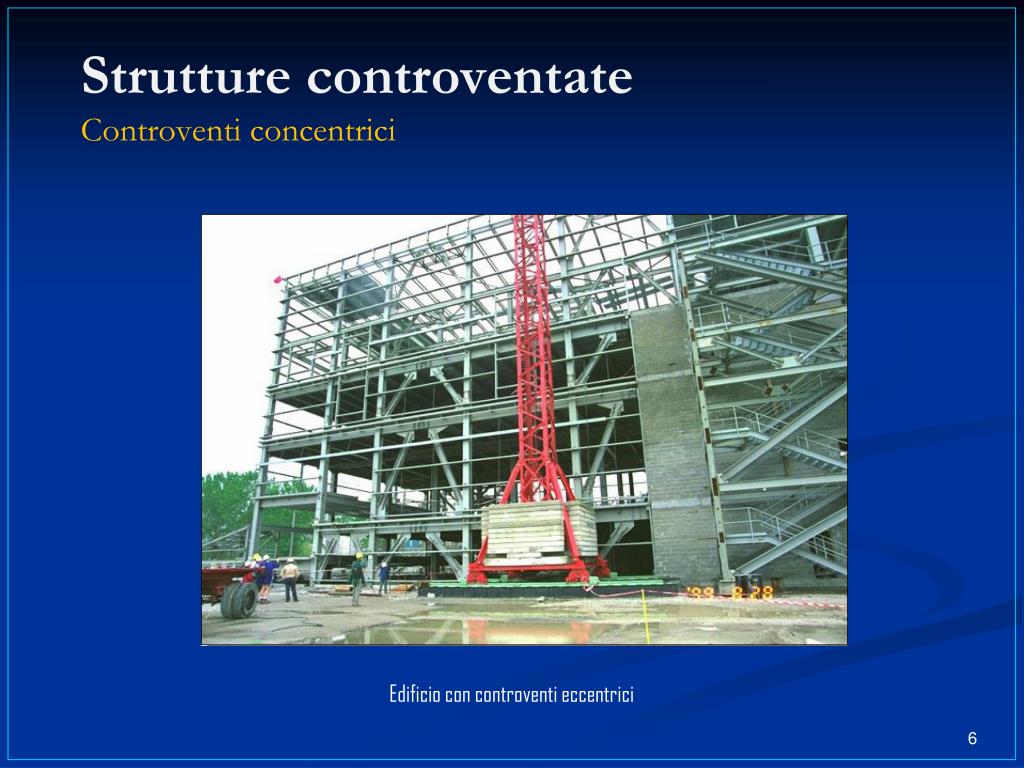 Strutture controventate
Controventi concentrici

'99 8 28

Edificio con controventi eccentrici

6